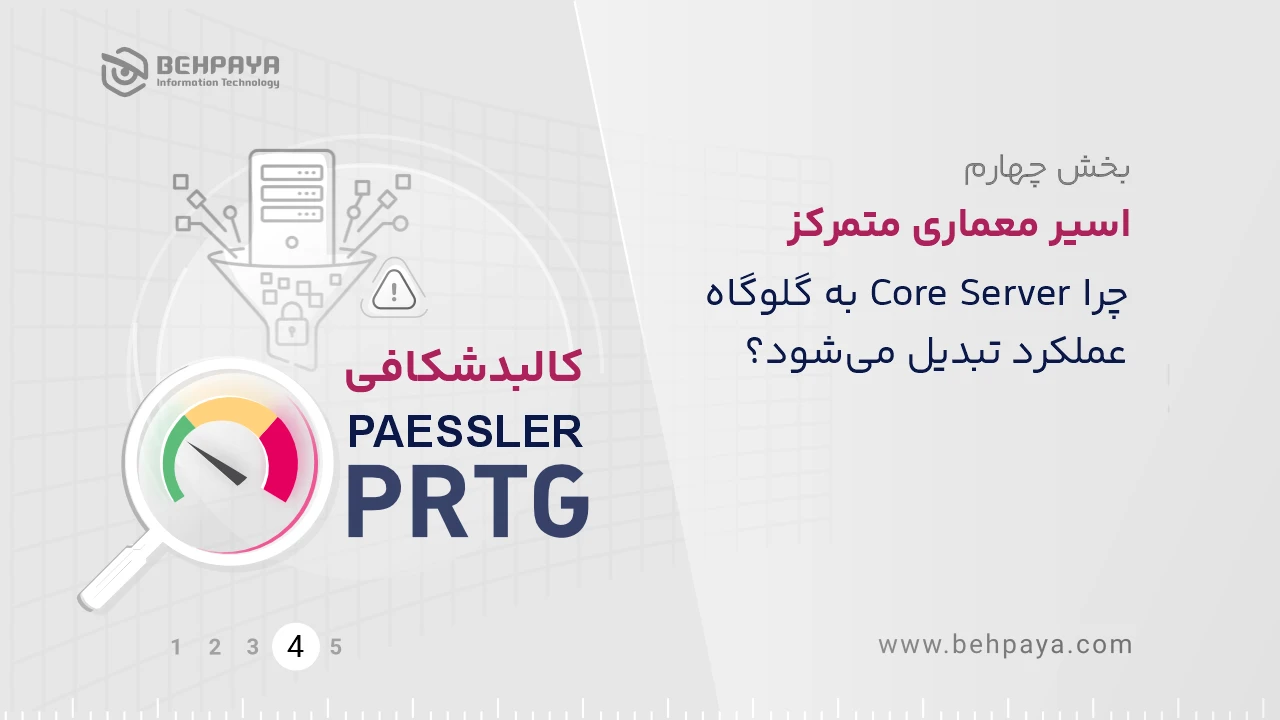 BEHPAYA
Information Technology

بخش چهارم

اسیر معماری متمرکز

چرا Core Server به گلوگاه عملکرد تبدیل می‌شود؟

کالبدشکافی
PAESSLER
PRTG

1 2 3 4 5

www.behpaya.com